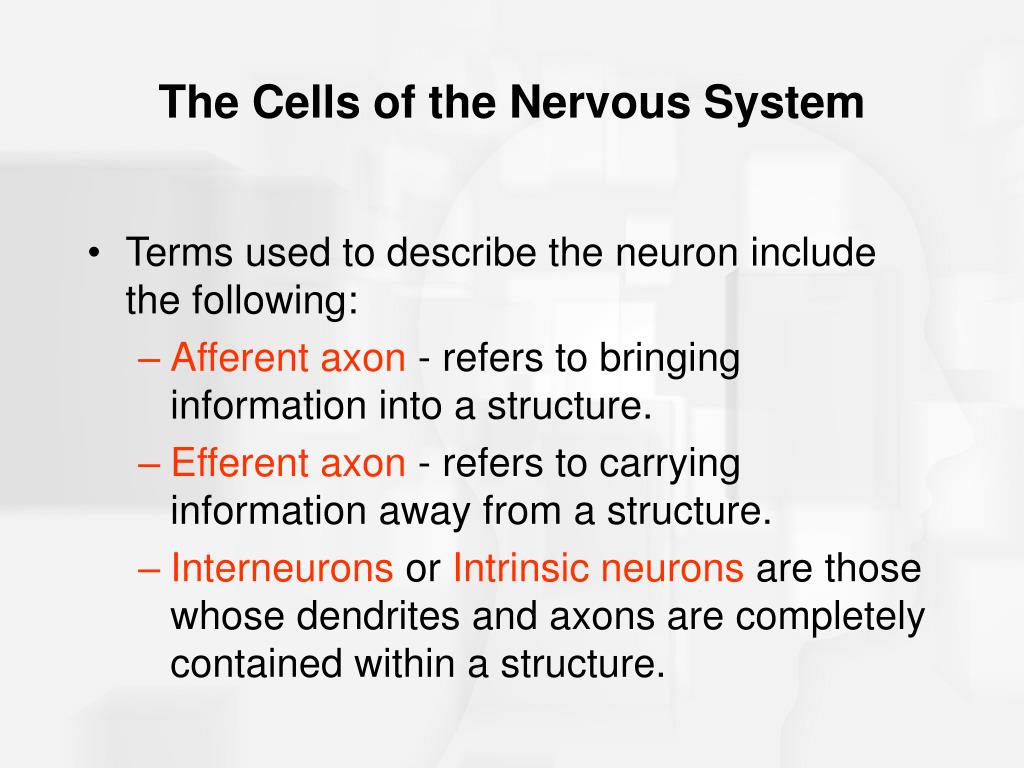 The Cells of the Nervous System

• Terms used to describe the neuron include the following:
– Afferent axon - refers to bringing information into a structure.
– Efferent axon - refers to carrying information away from a structure.
– Interneurons or Intrinsic neurons are those whose dendrites and axons are completely contained within a structure.